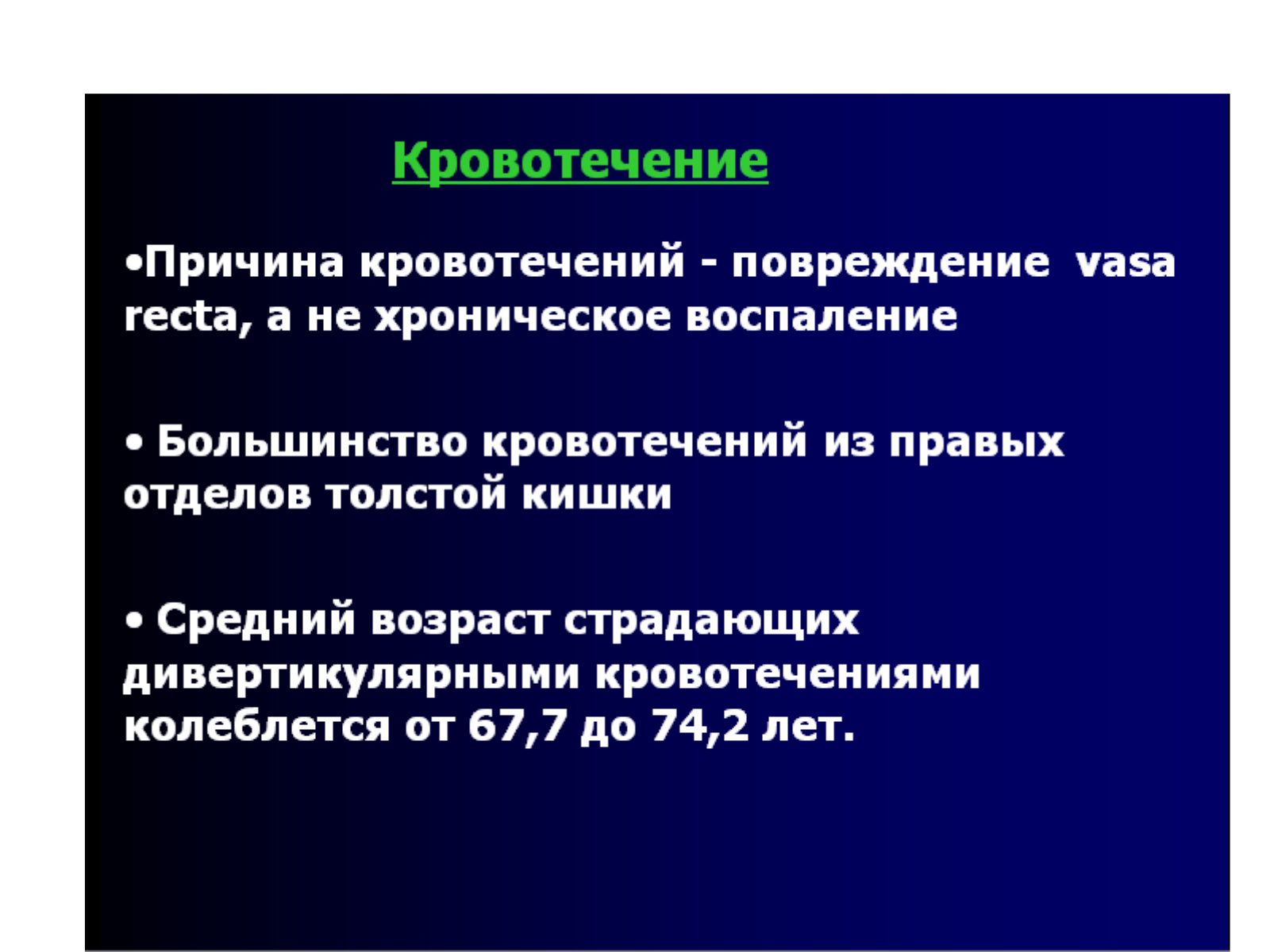 Кровотечение

•Причина кровотечений - повреждение vasa recta, а не хроническое воспаление

• Большинство кровотечений из правых отделов толстой кишки

• Средний возраст страдающих дивертикулярными кровотечениями колеблется от 67,7 до 74,2 лет.